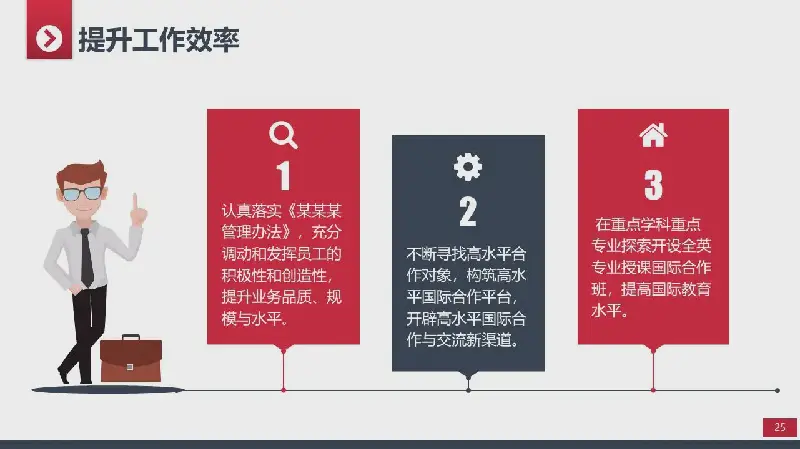 提升工作效率

1
认真落实《某某某管理办法》，充分调动和发挥员工的积极性和创造性，提升业务品质、规模与水平。

2
不断寻找高水平合作对象，构筑高水平国际合作平台，开辟高水平国际合作与交流新渠道。

3
在重点学科重点专业探索开设全英专业授课国际合作班，提高国际教育水平。

25